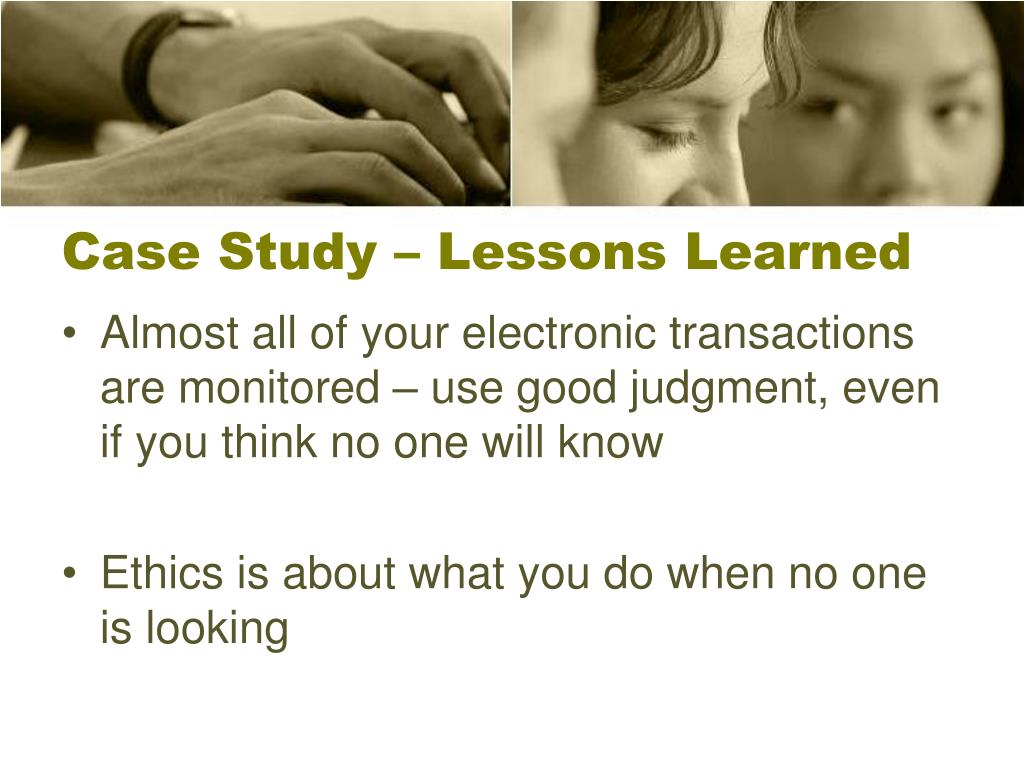 Case Study – Lessons Learned

• Almost all of your electronic transactions are monitored – use good judgment, even if you think no one will know

• Ethics is about what you do when no one is looking